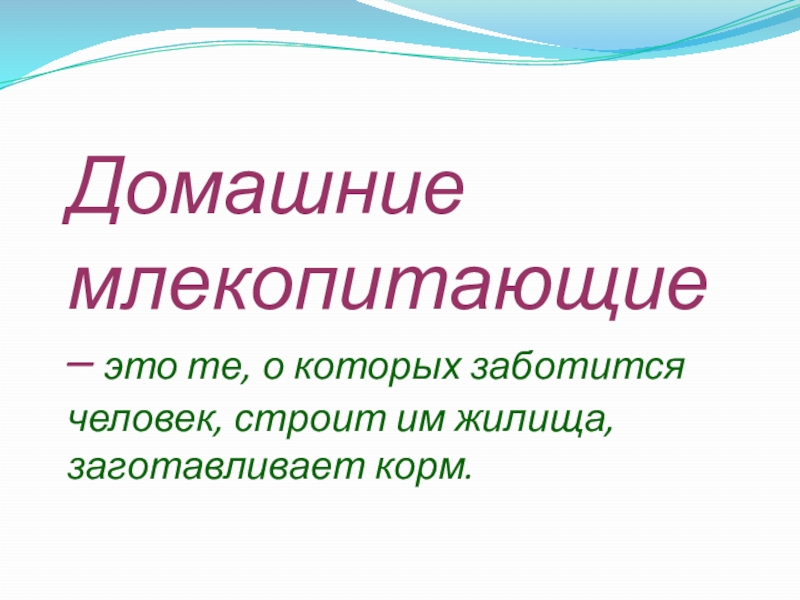 Домашние млекопитающие

– это те, о которых заботится человек, строит им жилища, заготавливает корм.